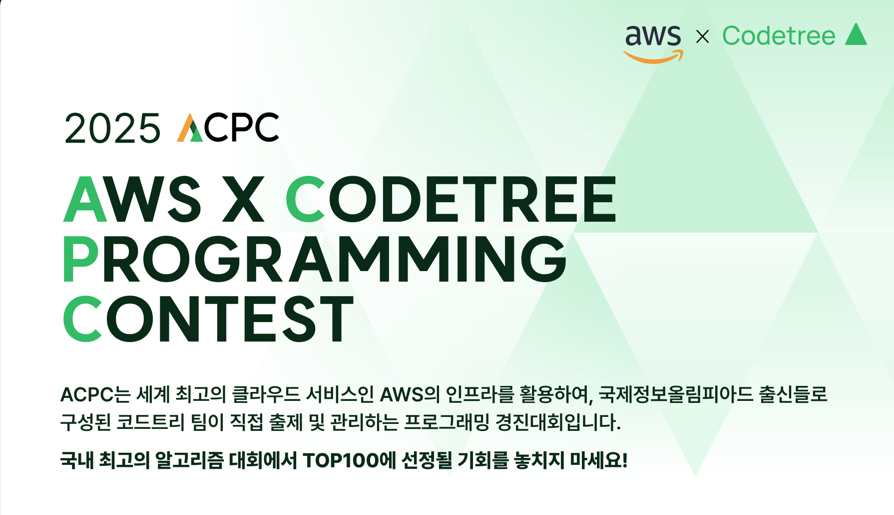 aws × Codetree

2025 ACPC

AWS X CODETREE PROGRAMMING CONTEST

ACPC는 세계 최고의 클라우드 서비스인 AWS의 인프라를 활용하여, 국제정보올림피아드 출신들로 구성된 코드트리 팀이 직접 출제 및 관리하는 프로그래밍 경진대회입니다.

국내 최고의 알고리즘 대회에서 TOP100에 선정될 기회를 놓치지 마세요!